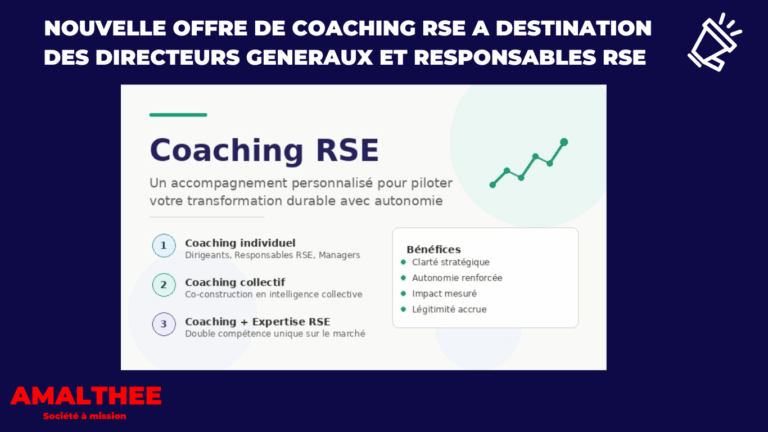 NOUVELLE OFFRE DE COACHING RSE A DESTINATION DES DIRECTEURS GENERAUX ET RESPONSABLES RSE

Coaching RSE

Un accompagnement personnalisé pour piloter votre transformation durable avec autonomie

1 Coaching individuel
Dirigeants, Responsables RSE, Managers

2 Coaching collectif
Co-construction en intelligence collective

3 Coaching + Expertise RSE
Double compétence unique sur le marché

Bénéfices
Clarté stratégique
Autonomie renforcée
Impact mesuré
Légitimité accrue

AMALTHEE
Société à mission